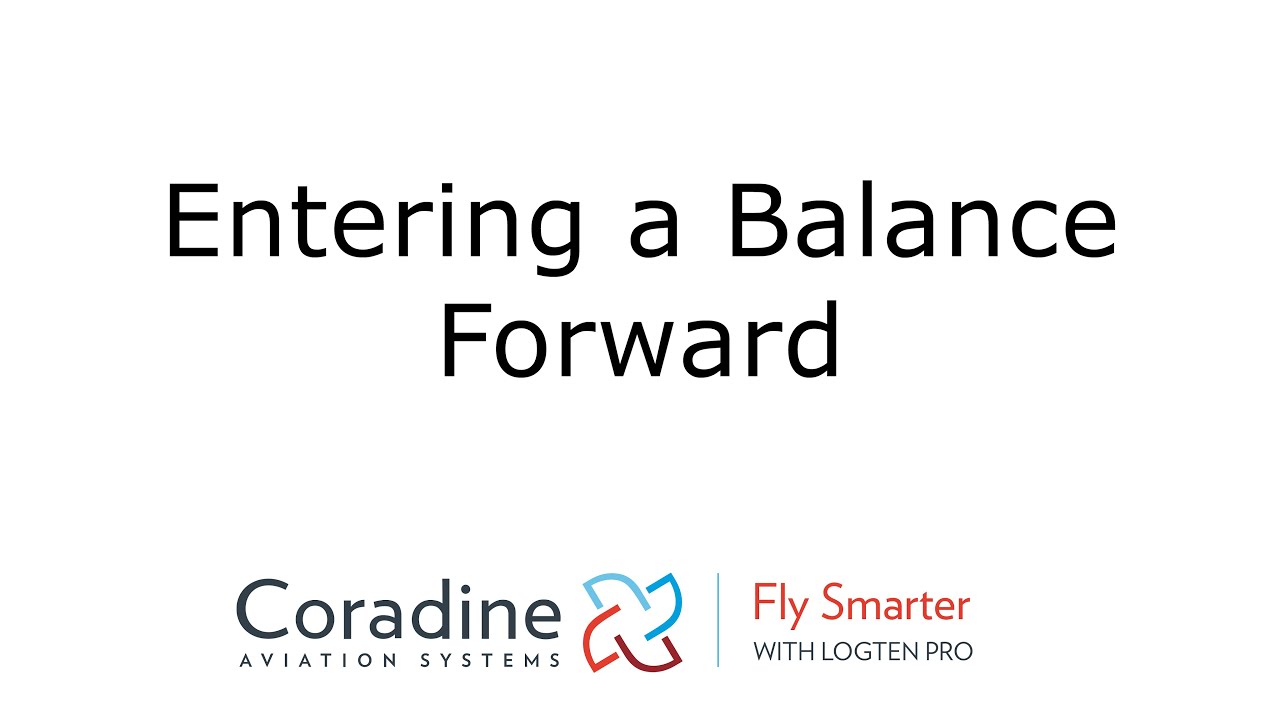 Entering a Balance Forward

Coradine
AVIATION SYSTEMS

Fly Smarter
WITH LOGTEN PRO